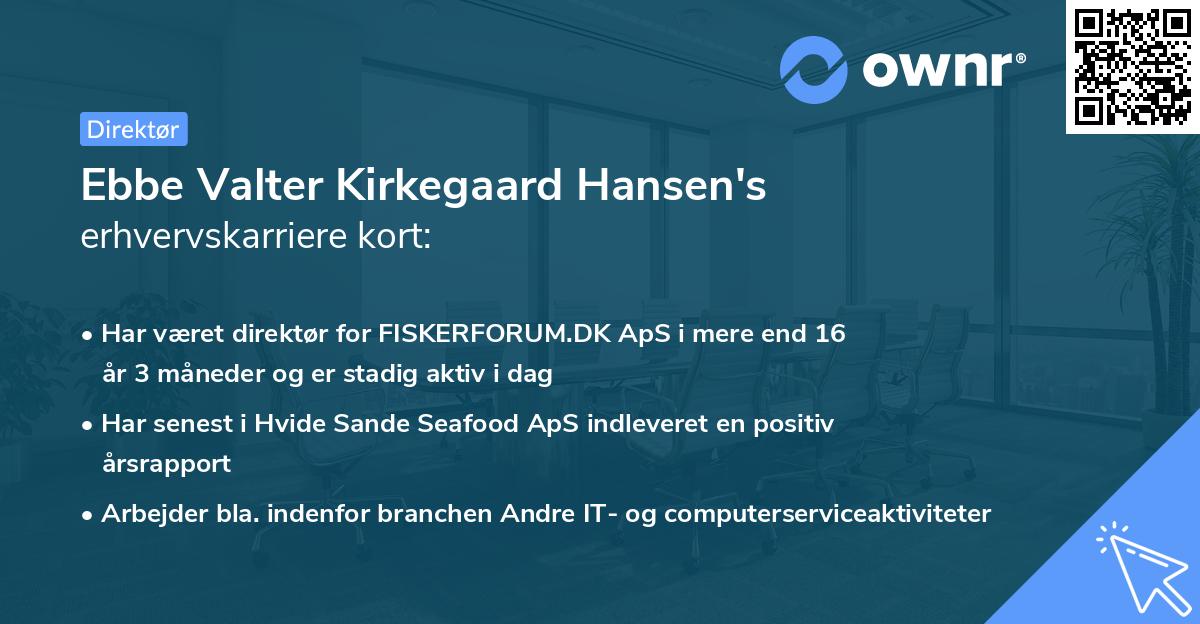 ownr®

Direktør

Ebbe Valter Kirkegaard Hansen's
erhvervskarriere kort:

• Har været direktør for FISKERFORUM.DK ApS i mere end 16 år 3 måneder og er stadig aktiv i dag

• Har senest i Hvide Sande Seafood ApS indleveret en positiv årsrapport

• Arbejder bla. indenfor branchen Andre IT- og computerserviceaktiviteter